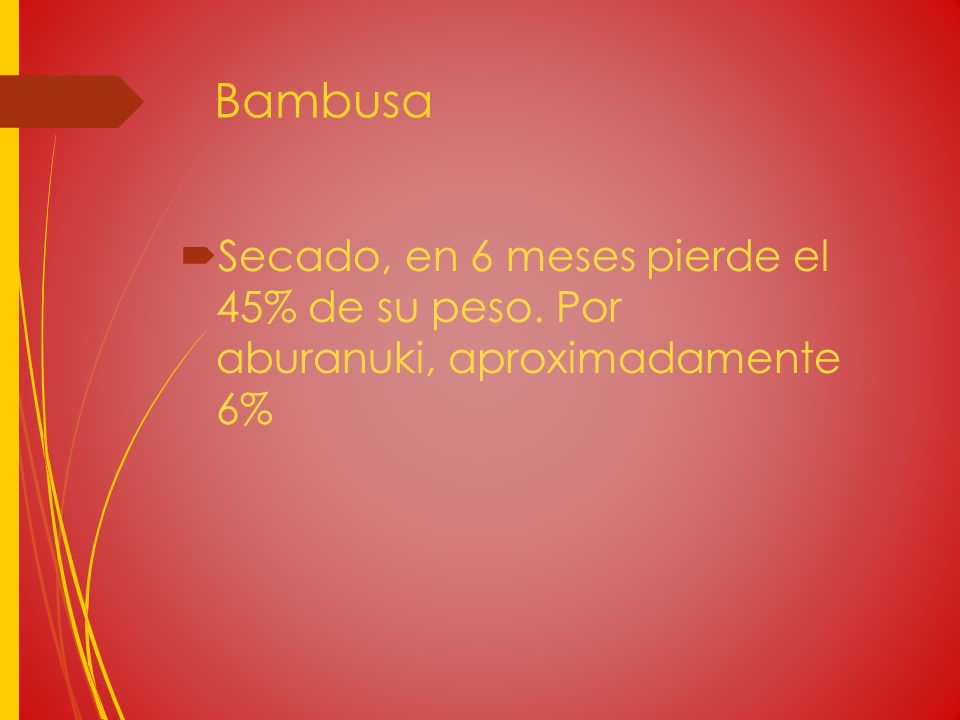 Bambusa

Secado, en 6 meses pierde el 45% de su peso. Por aburanuki, aproximadamente 6%